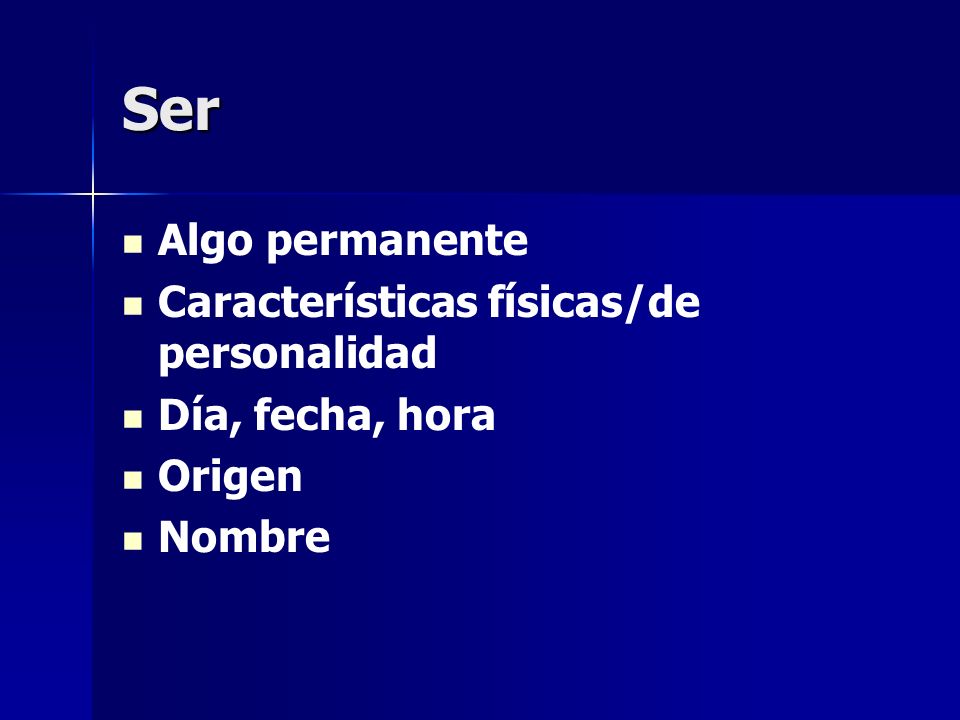 Ser

- Algo permanente
- Características físicas/de personalidad
- Día, fecha, hora
- Origen
- Nombre